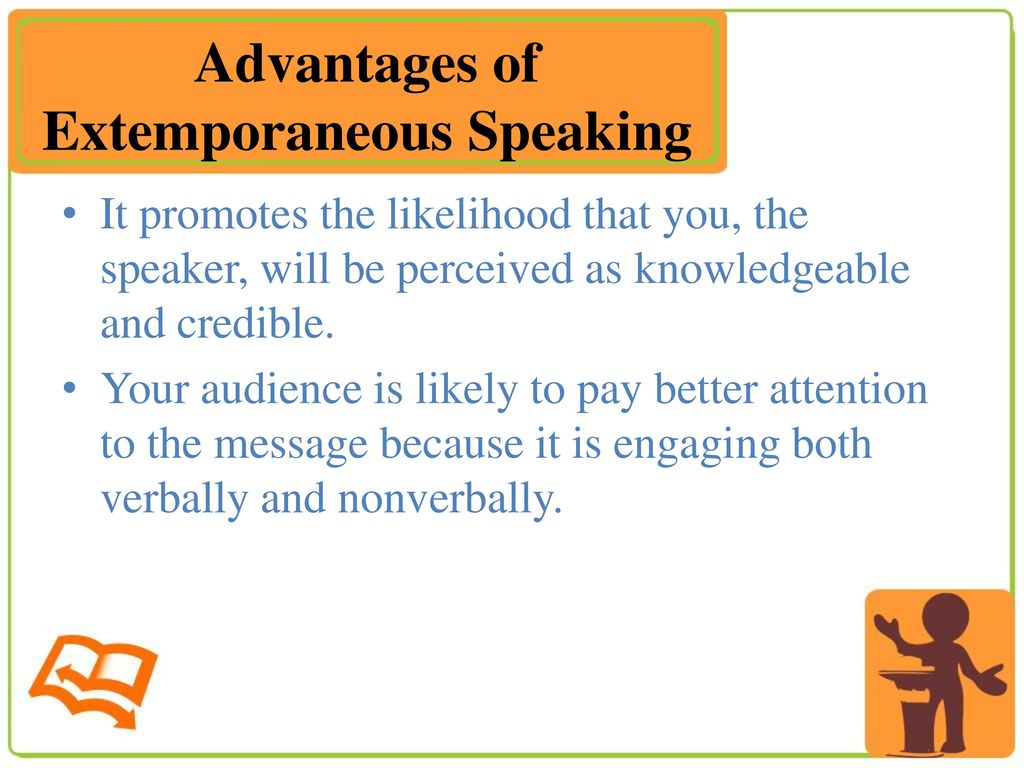 Advantages of Extemporaneous Speaking

• It promotes the likelihood that you, the speaker, will be perceived as knowledgeable and credible.

• Your audience is likely to pay better attention to the message because it is engaging both verbally and nonverbally.